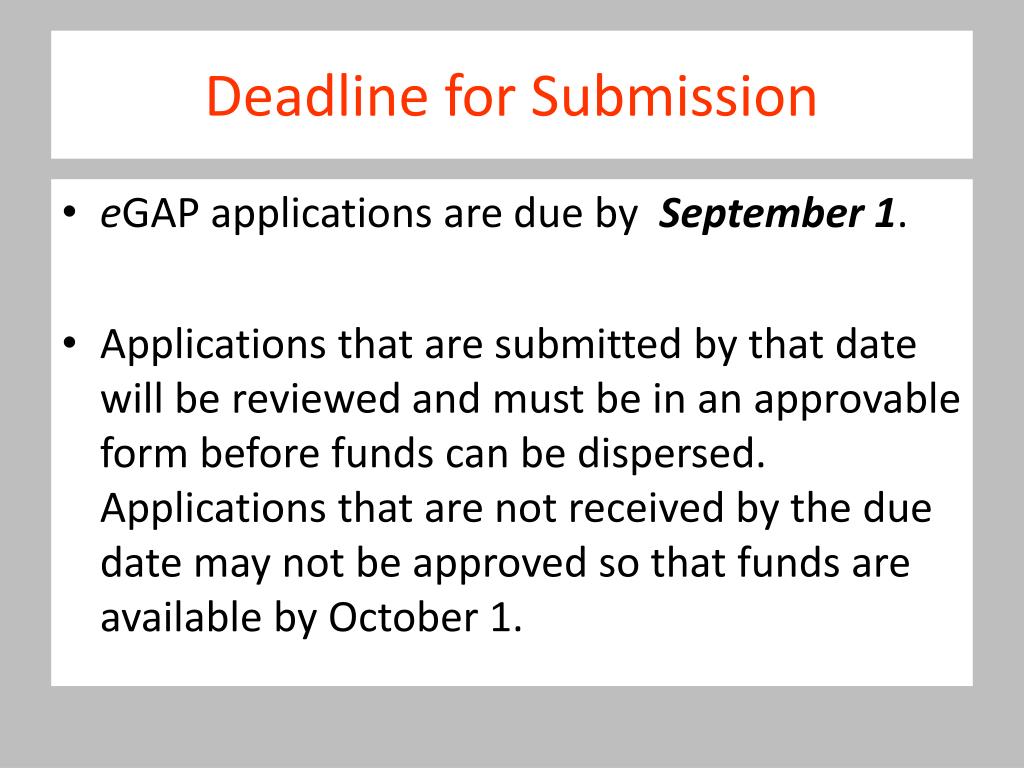 Deadline for Submission

• eGAP applications are due by September 1.

• Applications that are submitted by that date will be reviewed and must be in an approvable form before funds can be dispersed. Applications that are not received by the due date may not be approved so that funds are available by October 1.